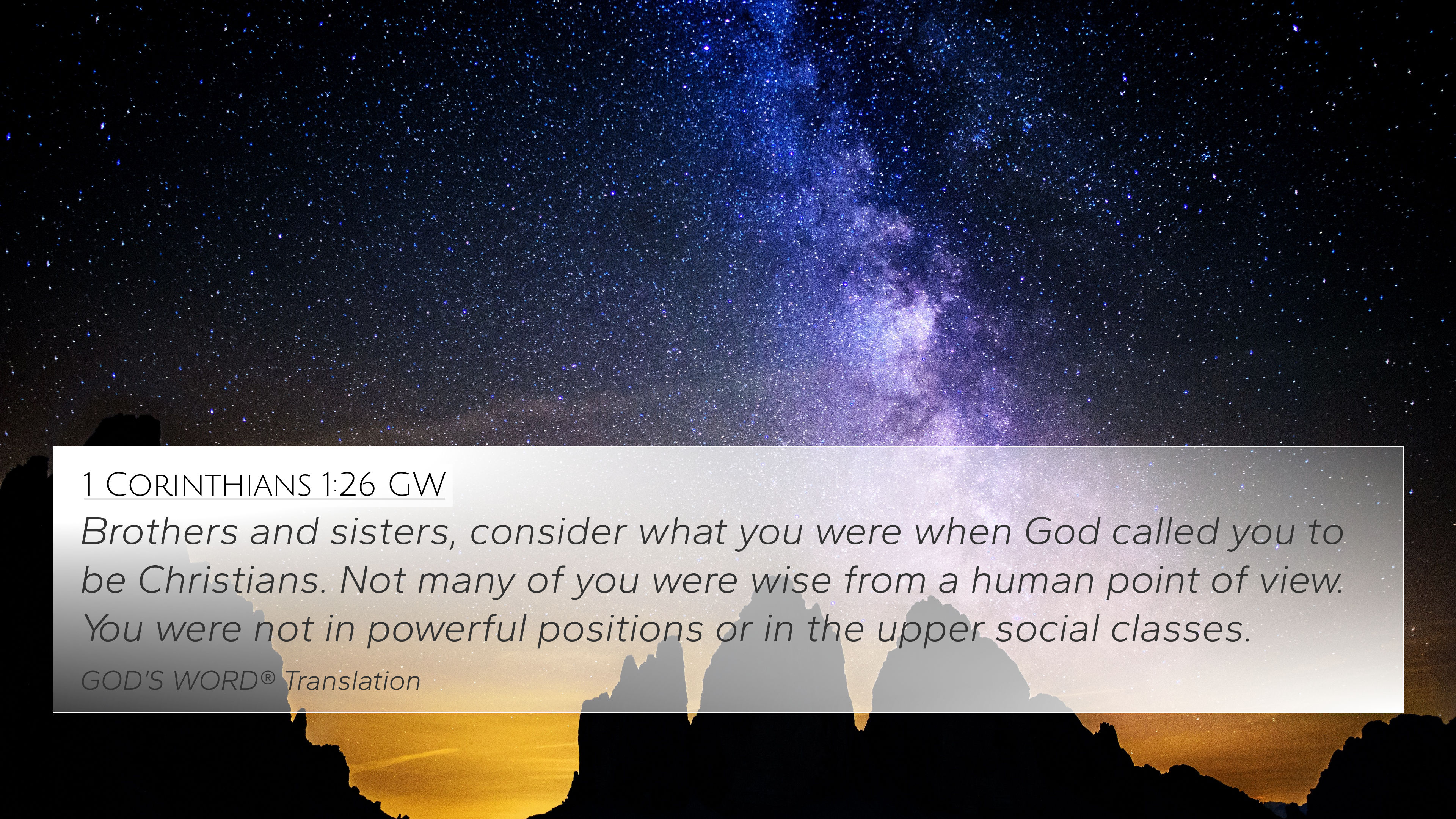 1 Corinthians 1:26 GW

Brothers and sisters, consider what you were when God called you to be Christians. Not many of you were wise from a human point of view. You were not in powerful positions or in the upper social classes.

GOD'S WORD® Translation